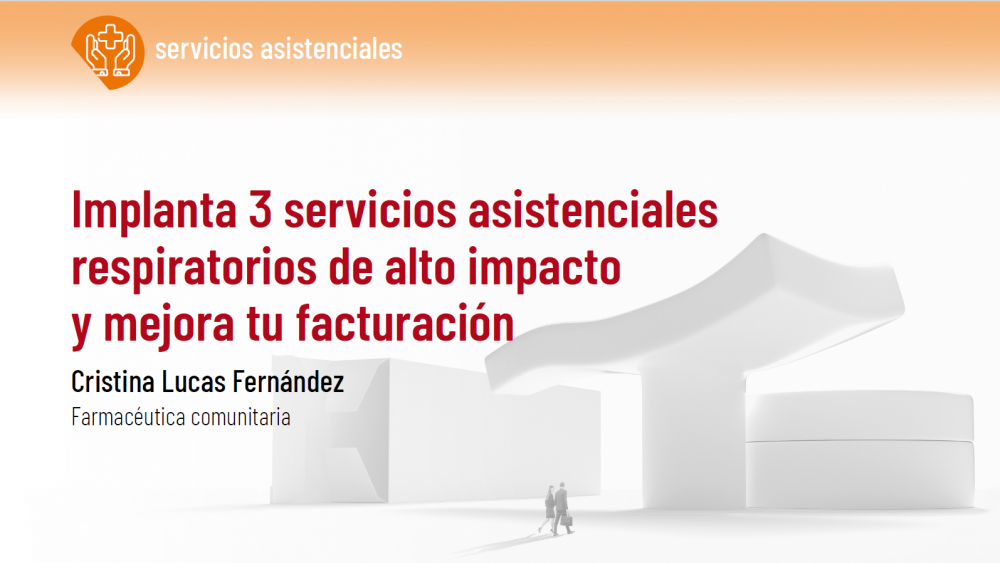 servicios asistenciales

Implanta 3 servicios asistenciales respiratorios de alto impacto y mejora tu facturación

Cristina Lucas Fernández

Farmacéutica comunitaria